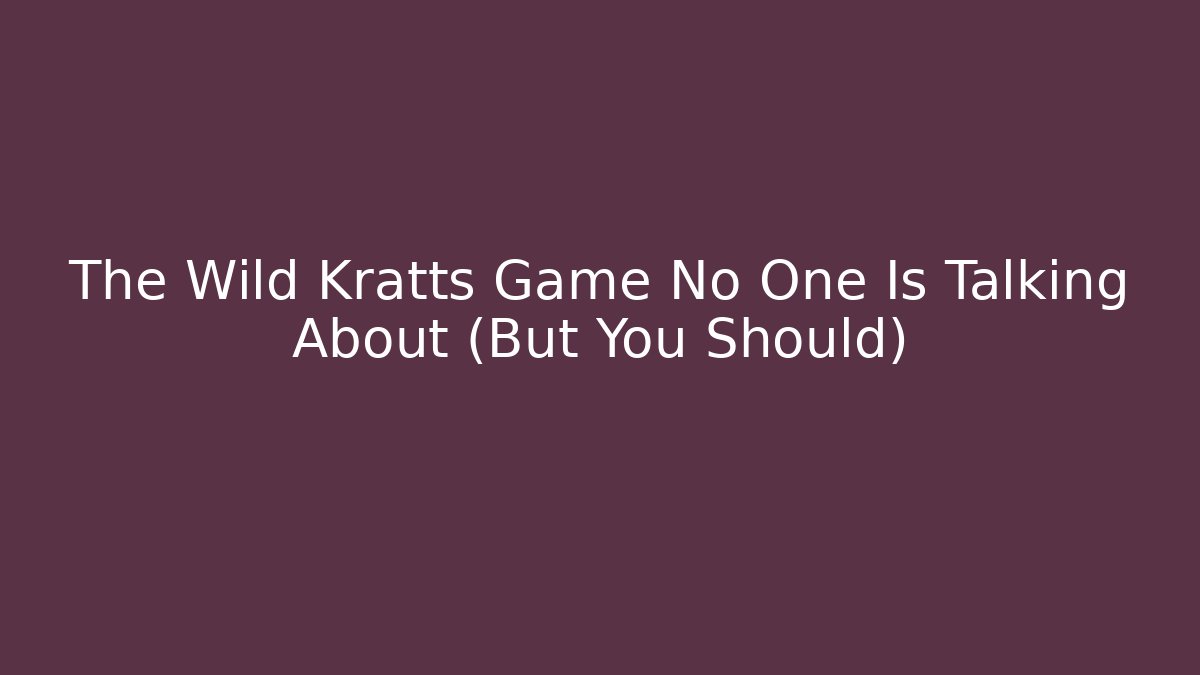 The Wild Kratts Game No One Is Talking About (But You Should)